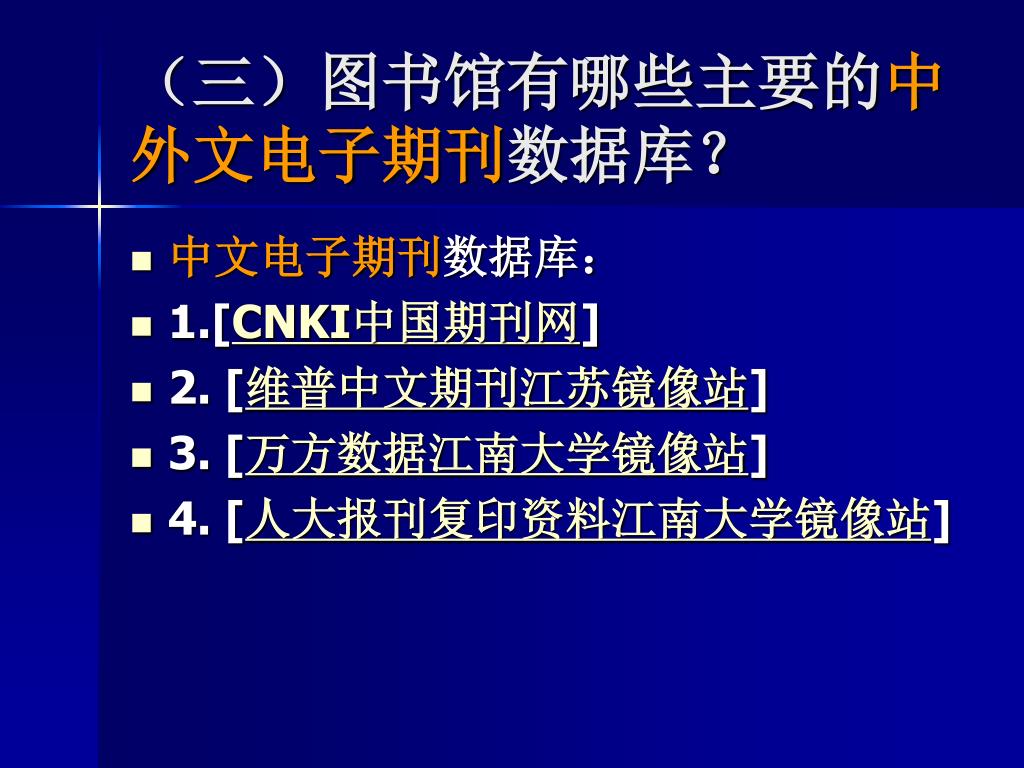 （三）图书馆有哪些主要的中外文电子期刊数据库？

- 中文电子期刊数据库：
- 1.[CNKI中国期刊网]
- 2. [维普中文期刊江苏镜像站]
- 3. [万方数据江南大学镜像站]
- 4. [人大报刊复印资料江南大学镜像站]